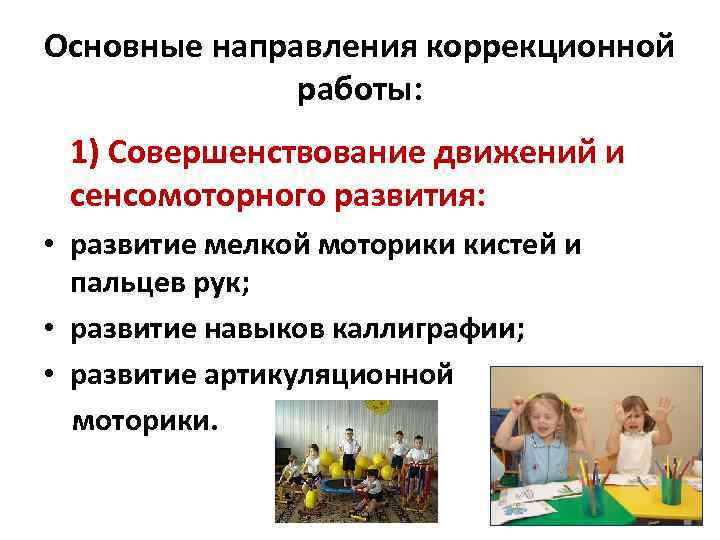 Основные направления коррекционной работы:

1) Совершенствование движений и сенсомоторного развития:

• развитие мелкой моторики кистей и пальцев рук;
• развитие навыков каллиграфии;
• развитие артикуляционной моторики.